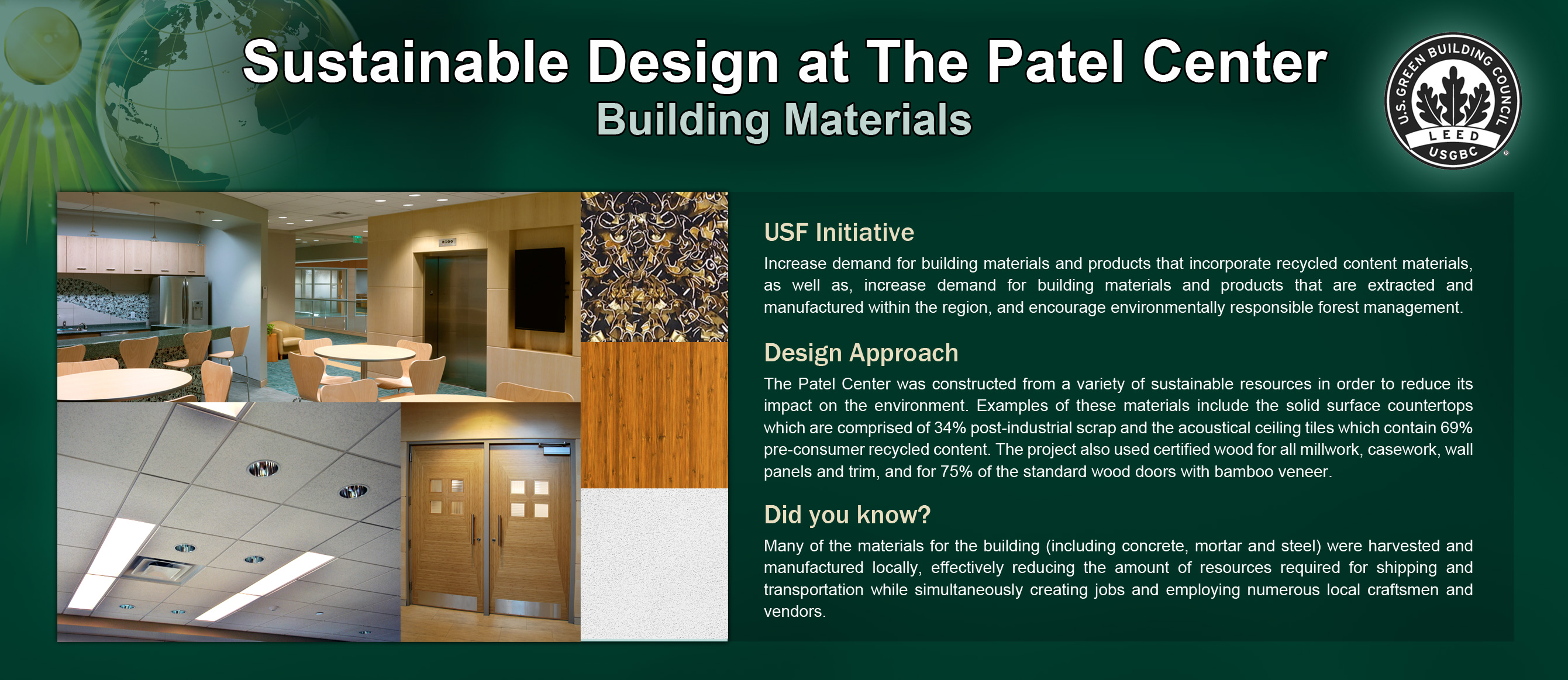 Sustainable Design at The Patel Center
Building Materials

U.S. GREEN BUILDING COUNCIL
LEED
USGBC

USF Initiative

Increase demand for building materials and products that incorporate recycled content materials, as well as, increase demand for building materials and products that are extracted and manufactured within the region, and encourage environmentally responsible forest management.

Design Approach

The Patel Center was constructed from a variety of sustainable resources in order to reduce its impact on the environment. Examples of these materials include the solid surface countertops which are comprised of 34% post-industrial scrap and the acoustical ceiling tiles which contain 69% pre-consumer recycled content. The project also used certified wood for all millwork, casework, wall panels and trim, and for 75% of the standard wood doors with bamboo veneer.

Did you know?

Many of the materials for the building (including concrete, mortar and steel) were harvested and manufactured locally, effectively reducing the amount of resources required for shipping and transportation while simultaneously creating jobs and employing numerous local craftsmen and vendors.